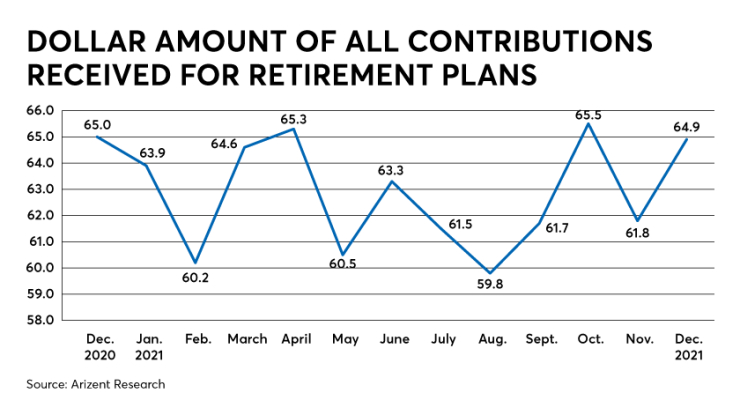 DOLLAR AMOUNT OF ALL CONTRIBUTIONS RECEIVED FOR RETIREMENT PLANS

66.0
65.0
64.0
63.0
62.0
61.0
60.0
59.0
58.0

65.0
63.9
60.2
64.6
65.3
60.5
63.3
61.5
59.8
61.7
65.5
61.8
64.9

Dec. 2020
Jan. 2021
Feb.
March
April
May
June
July
Aug.
Sept.
Oct.
Nov.
Dec. 2021

Source: Arizent Research